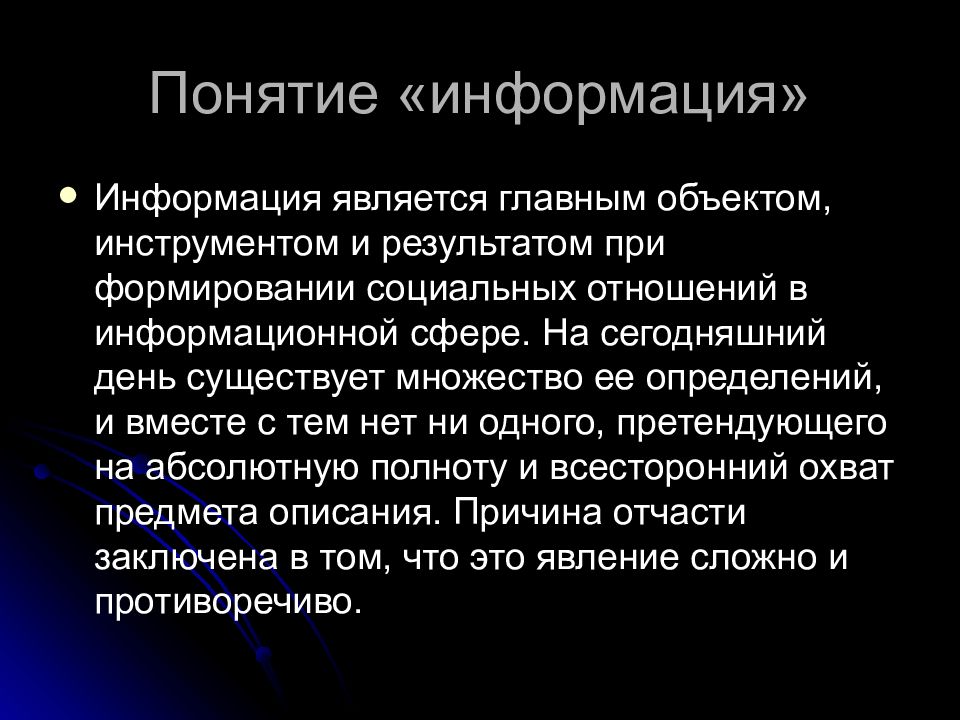 Понятие «информация»

Информация является главным объектом, инструментом и результатом при формировании социальных отношений в информационной сфере. На сегодняшний день существует множество ее определений, и вместе с тем нет ни одного, претендующего на абсолютную полноту и всесторонний охват предмета описания. Причина отчасти заключена в том, что это явление сложно и противоречиво.